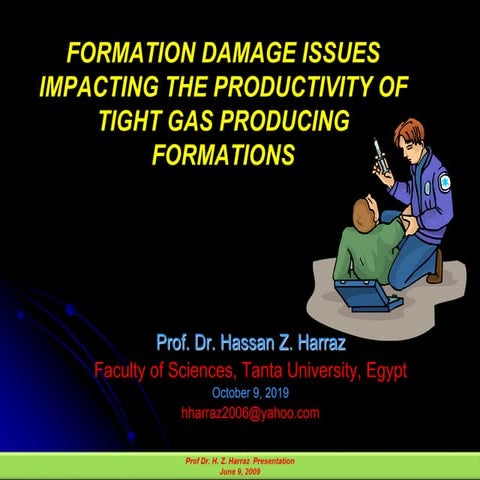 FORMATION DAMAGE ISSUES IMPACTING THE PRODUCTIVITY OF TIGHT GAS PRODUCING FORMATIONS

Prof. Dr. Hassan Z. Harraz
Faculty of Sciences, Tanta University, Egypt
October 9, 2019
hharraz2006@yahoo.com

Prof Dr. H. Z. Harraz Presentation
June 9, 2009